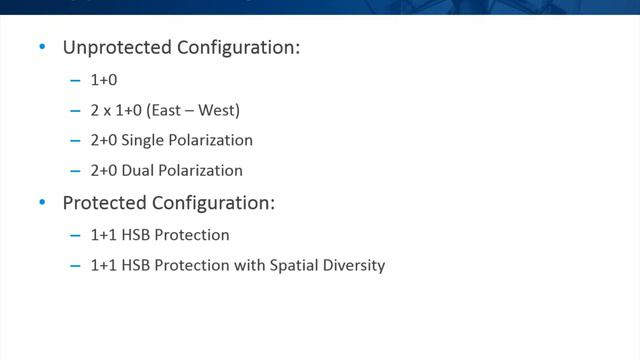 • Unprotected Configuration:
– 1+0
– 2 x 1+0 (East – West)
– 2+0 Single Polarization
– 2+0 Dual Polarization
• Protected Configuration:
– 1+1 HSB Protection
– 1+1 HSB Protection with Spatial Diversity